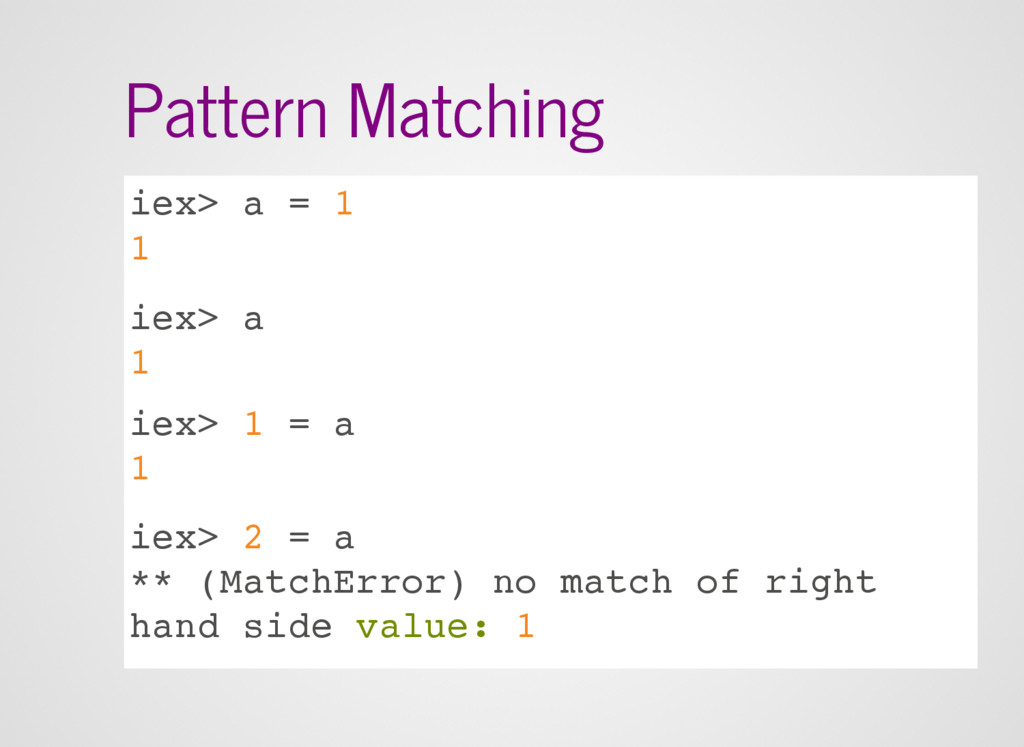 Pattern Matching

iex> a = 1
1

iex> a
1

iex> 1 = a
1

iex> 2 = a
** (MatchError) no match of right hand side value: 1